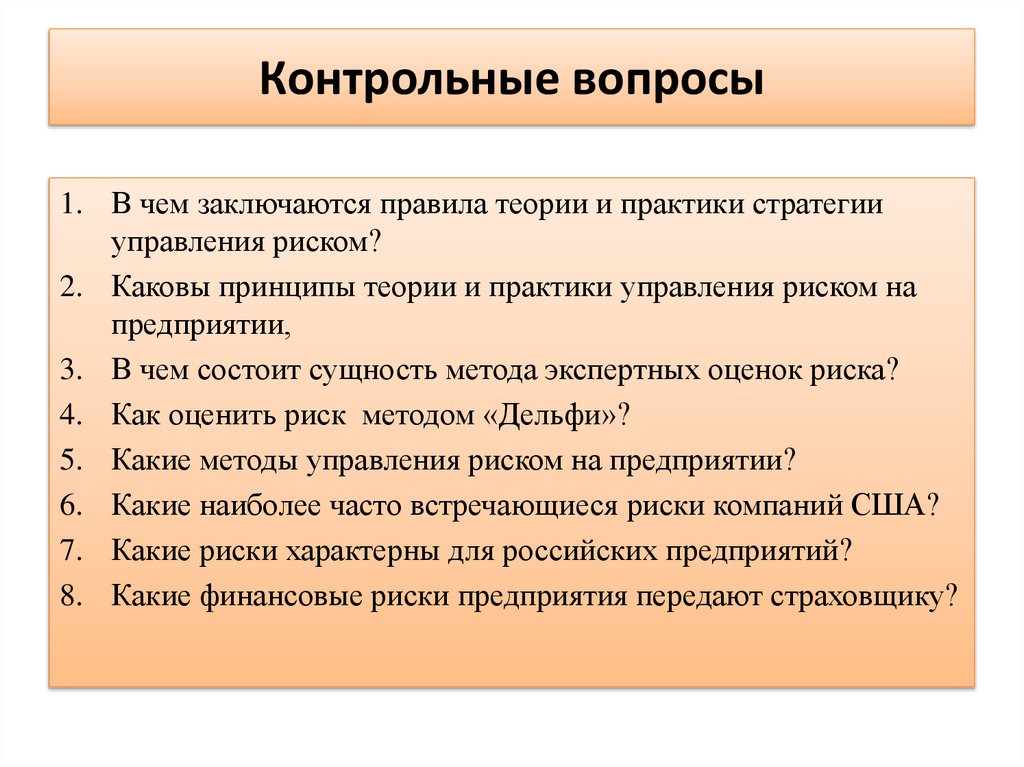 Контрольные вопросы

1. В чем заключаются правила теории и практики стратегии управления риском?
2. Каковы принципы теории и практики управления риском на предприятии,
3. В чем состоит сущность метода экспертных оценок риска?
4. Как оценить риск методом «Дельфи»?
5. Какие методы управления риском на предприятии?
6. Какие наиболее часто встречающиеся риски компаний США?
7. Какие риски характерны для российских предприятий?
8. Какие финансовые риски предприятия передают страховщику?